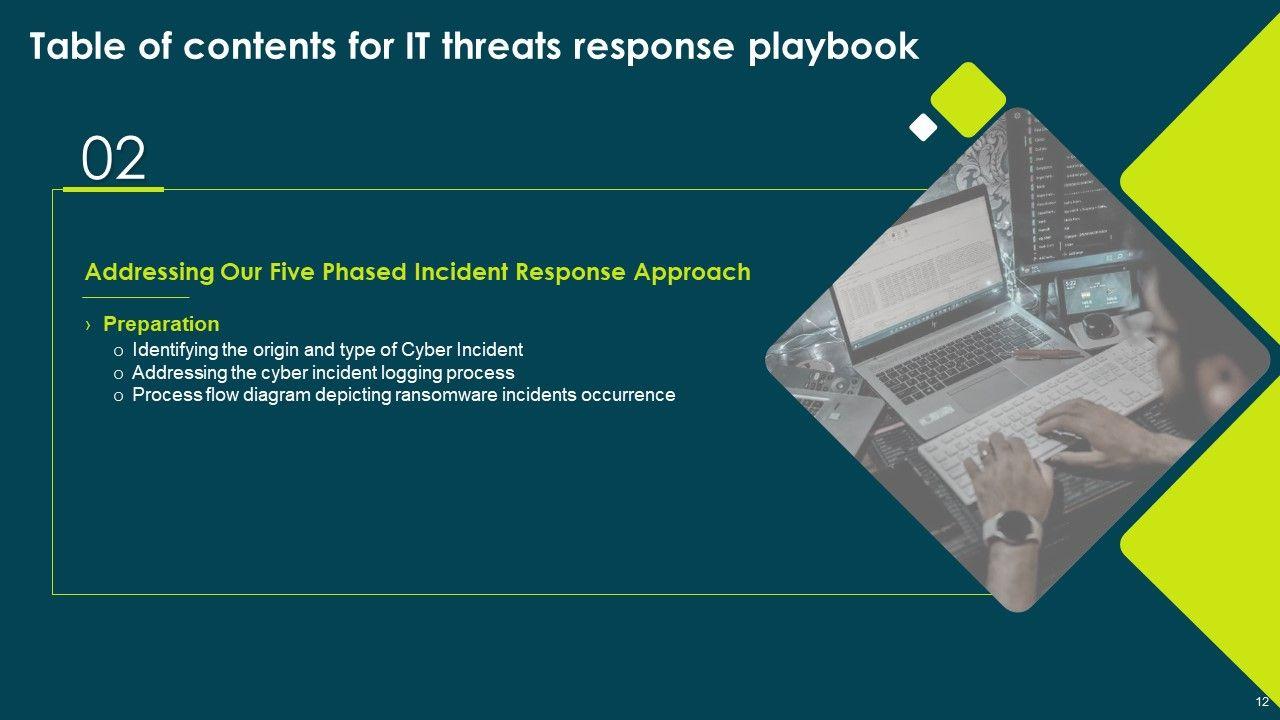 Table of contents for IT threats response playbook

02

Addressing Our Five Phased Incident Response Approach

› Preparation

o Identifying the origin and type of Cyber Incident
o Addressing the cyber incident logging process
o Process flow diagram depicting ransomware incidents occurrence

12